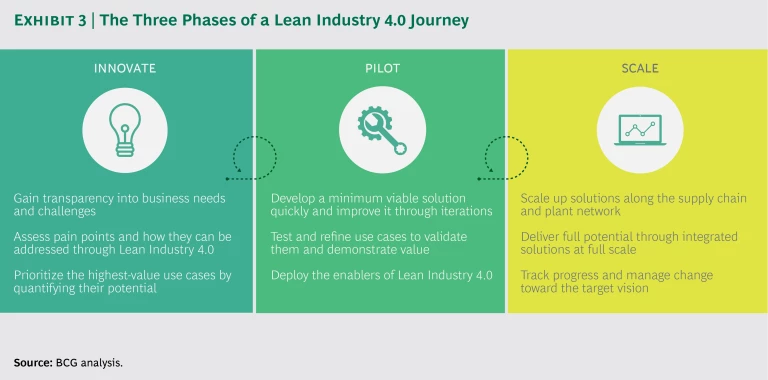 EXHIBIT 3 | The Three Phases of a Lean Industry 4.0 Journey

INNOVATE

Gain transparency into business needs and challenges

Assess pain points and how they can be addressed through Lean Industry 4.0

Prioritize the highest-value use cases by quantifying their potential

PILOT

Develop a minimum viable solution quickly and improve it through iterations

Test and refine use cases to validate them and demonstrate value

Deploy the enablers of Lean Industry 4.0

SCALE

Scale up solutions along the supply chain and plant network

Deliver full potential through integrated solutions at full scale

Track progress and manage change toward the target vision

Source: BCG analysis.